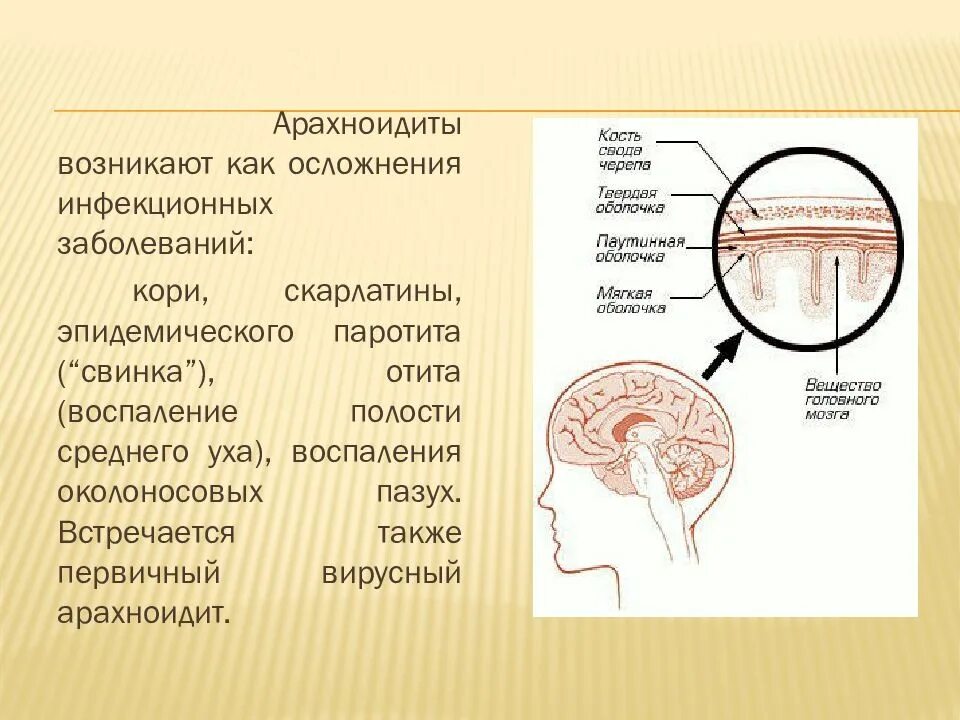 Арахноидиты возникают как осложнения инфекционных заболеваний:

кори, скарлатины, эпидемического паротита (“свинка”), отита (воспаление полости среднего уха), воспаления околоносовых пазух. Встречается также первичный вирусный арахноидит.

Кость свода черепа
Твердая оболочка
Паутинная оболочка
Мягкая оболочка
Вещество головного мозга